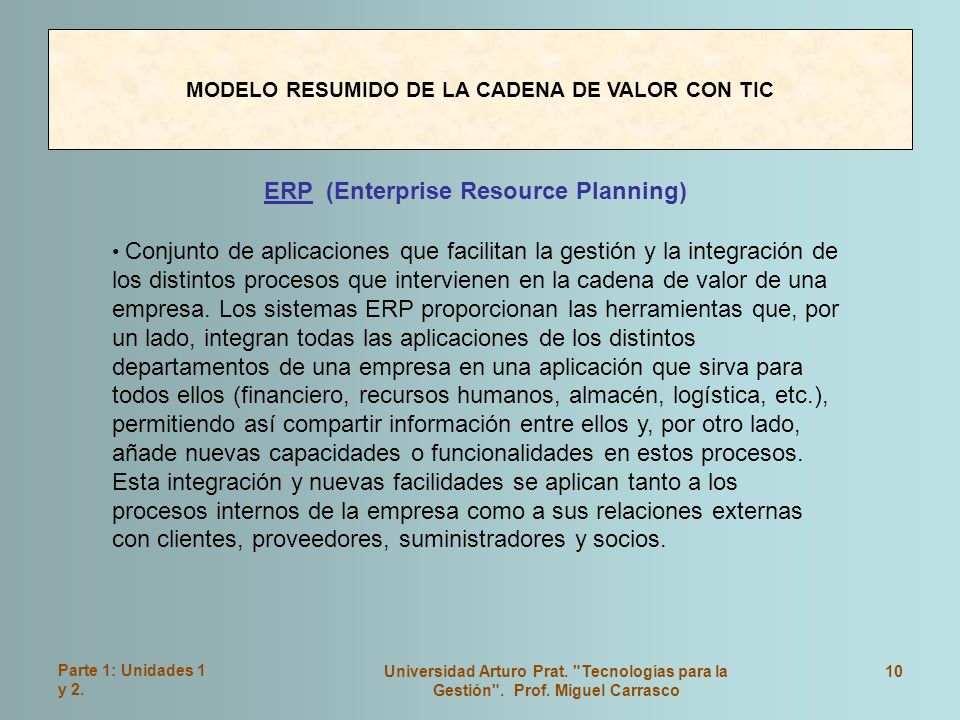 MODELO RESUMIDO DE LA CADENA DE VALOR CON TIC

ERP (Enterprise Resource Planning)

• Conjunto de aplicaciones que facilitan la gestión y la integración de los distintos procesos que intervienen en la cadena de valor de una empresa. Los sistemas ERP proporcionan las herramientas que, por un lado, integran todas las aplicaciones de los distintos departamentos de una empresa en una aplicación que sirva para todos ellos (financiero, recursos humanos, almacén, logística, etc.), permitiendo así compartir información entre ellos y, por otro lado, añade nuevas capacidades o funcionalidades en estos procesos. Esta integración y nuevas facilidades se aplican tanto a los procesos internos de la empresa como a sus relaciones externas con clientes, proveedores, suministradores y socios.

Parte 1: Unidades 1 y 2.

Universidad Arturo Prat. "Tecnologías para la Gestión". Prof. Miguel Carrasco

10